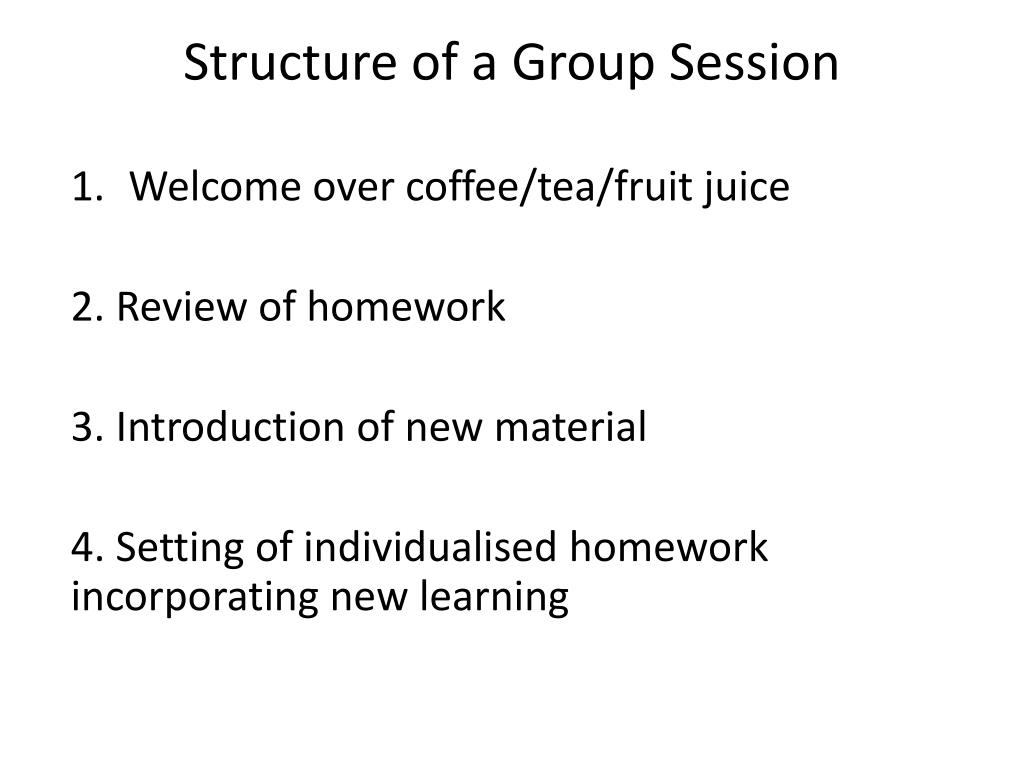 Structure of a Group Session

1. Welcome over coffee/tea/fruit juice

2. Review of homework

3. Introduction of new material

4. Setting of individualised homework incorporating new learning